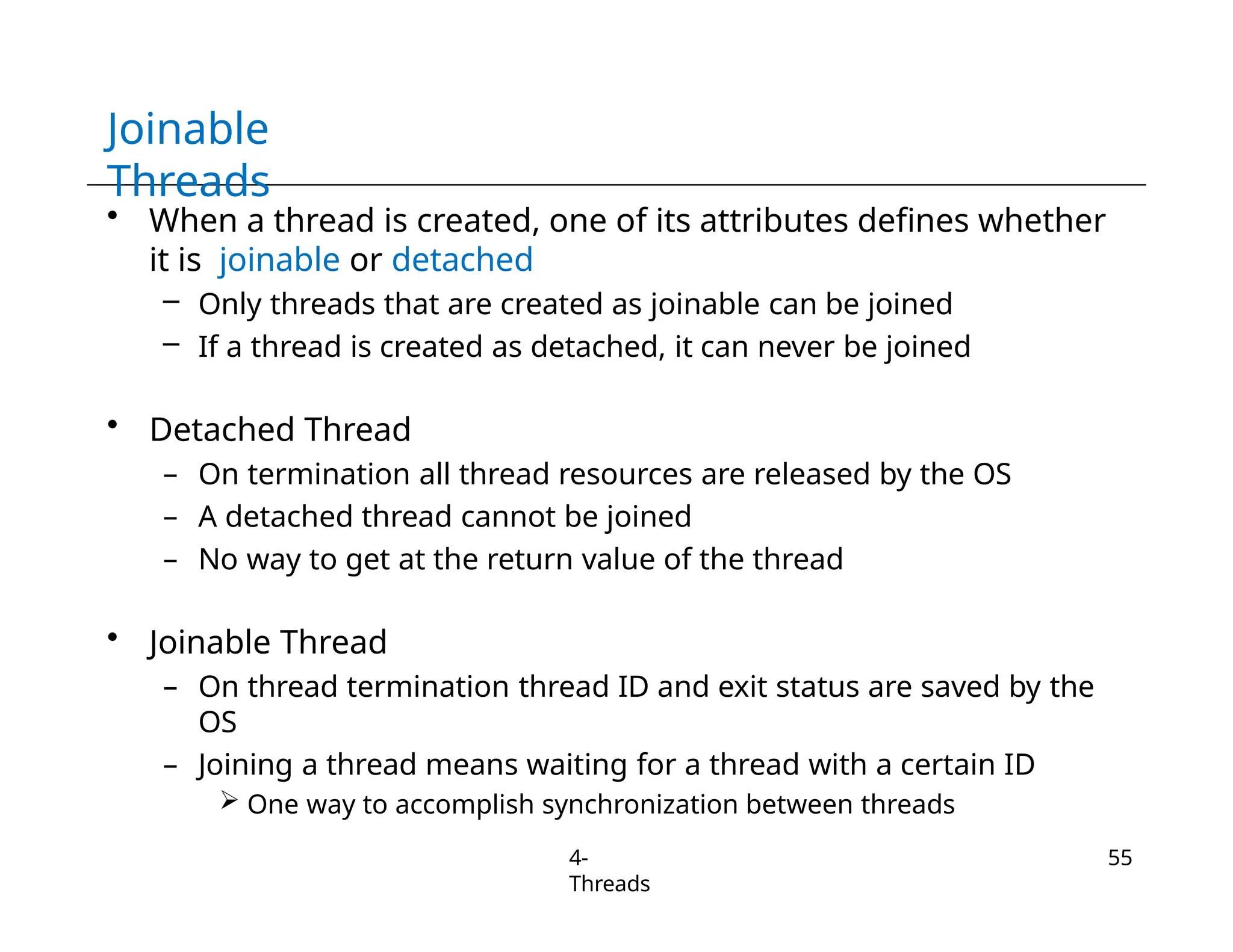 Joinable Threads

• When a thread is created, one of its attributes defines whether it is joinable or detached
  – Only threads that are created as joinable can be joined
  – If a thread is created as detached, it can never be joined

• Detached Thread
  – On termination all thread resources are released by the OS
  – A detached thread cannot be joined
  – No way to get at the return value of the thread

• Joinable Thread
  – On thread termination thread ID and exit status are saved by the OS
  – Joining a thread means waiting for a thread with a certain ID
    ➢ One way to accomplish synchronization between threads

4-Threads

55